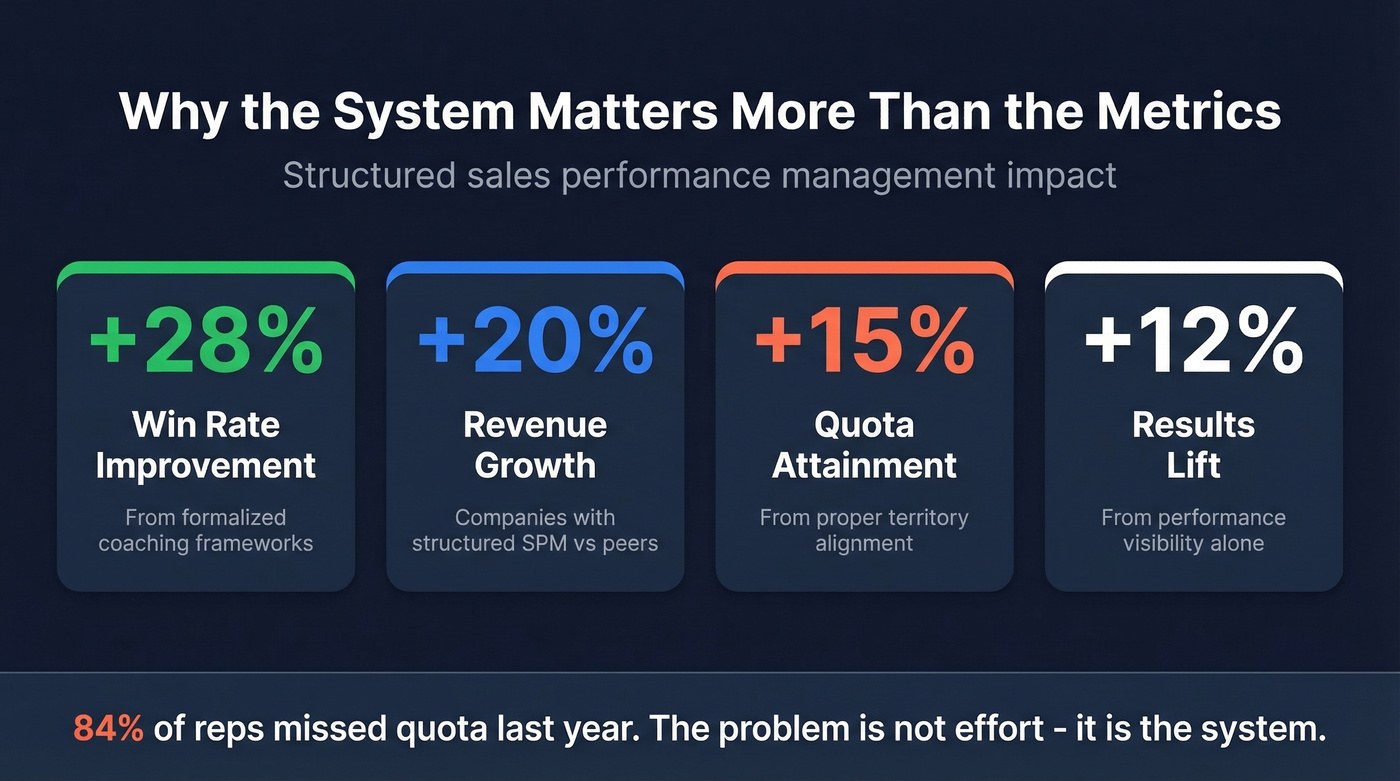 Why the System Matters More Than the Metrics

Structured sales performance management impact

+28%

Win Rate Improvement

From formalized coaching frameworks

+20%

Revenue Growth

Companies with structured SPM vs peers

+15%

Quota Attainment

From proper territory alignment

+12%

Results Lift

From performance visibility alone

84% of reps missed quota last year. The problem is not effort - it is the system.